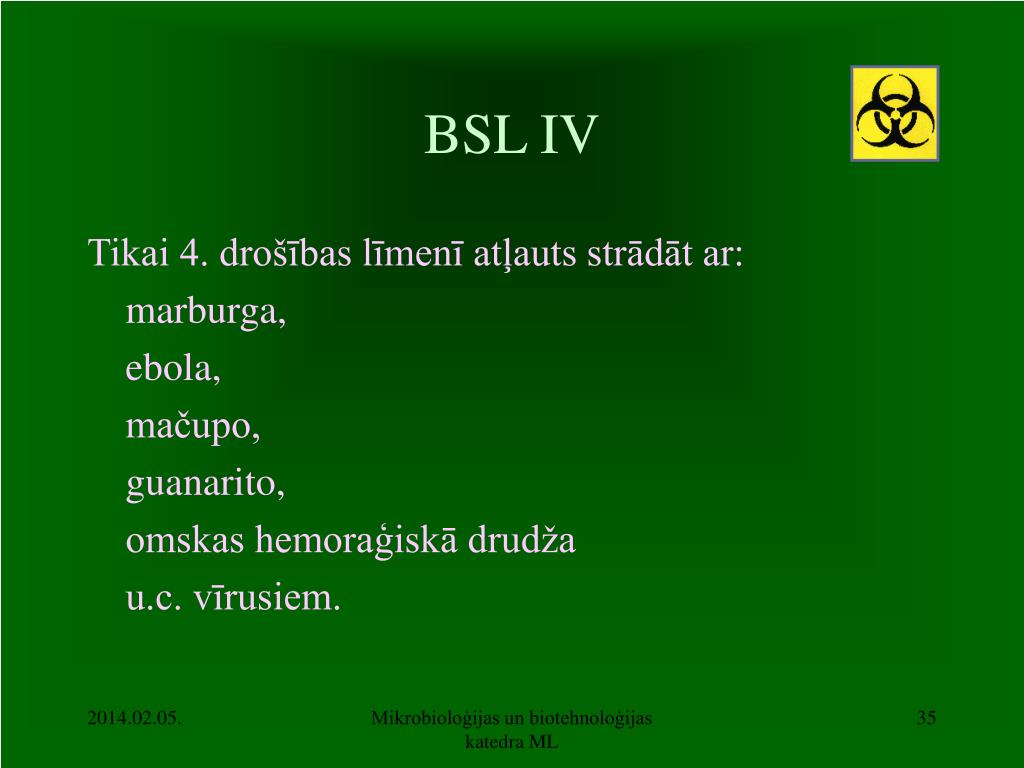 BSL IV

Tikai 4. drošības līmenī atļauts strādāt ar:

marburga,

ebola,

mačupo,

guanarito,

omskas hemoraģiskā drudža

u.c. vīrusiem.

2014.02.05.

Mikrobioloģijas un biotehnoloģijas katedra ML

35